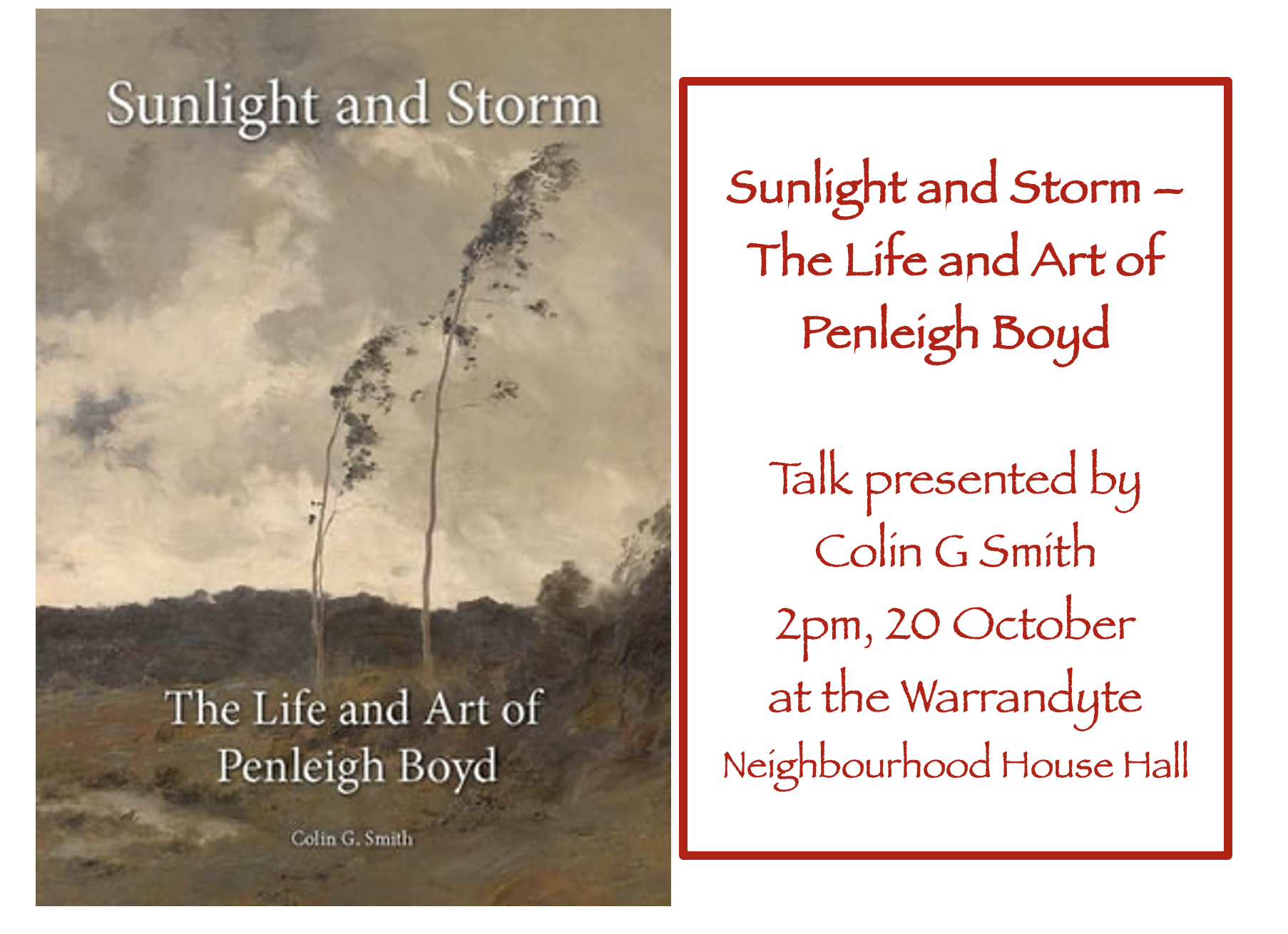 Sunlight and Storm

The Life and Art of Penleigh Boyd

Colin G. Smith

Sunlight and Storm – The Life and Art of Penleigh Boyd

Talk presented by Colin G Smith
2pm, 20 October
at the Warrandyte Neighbourhood House Hall